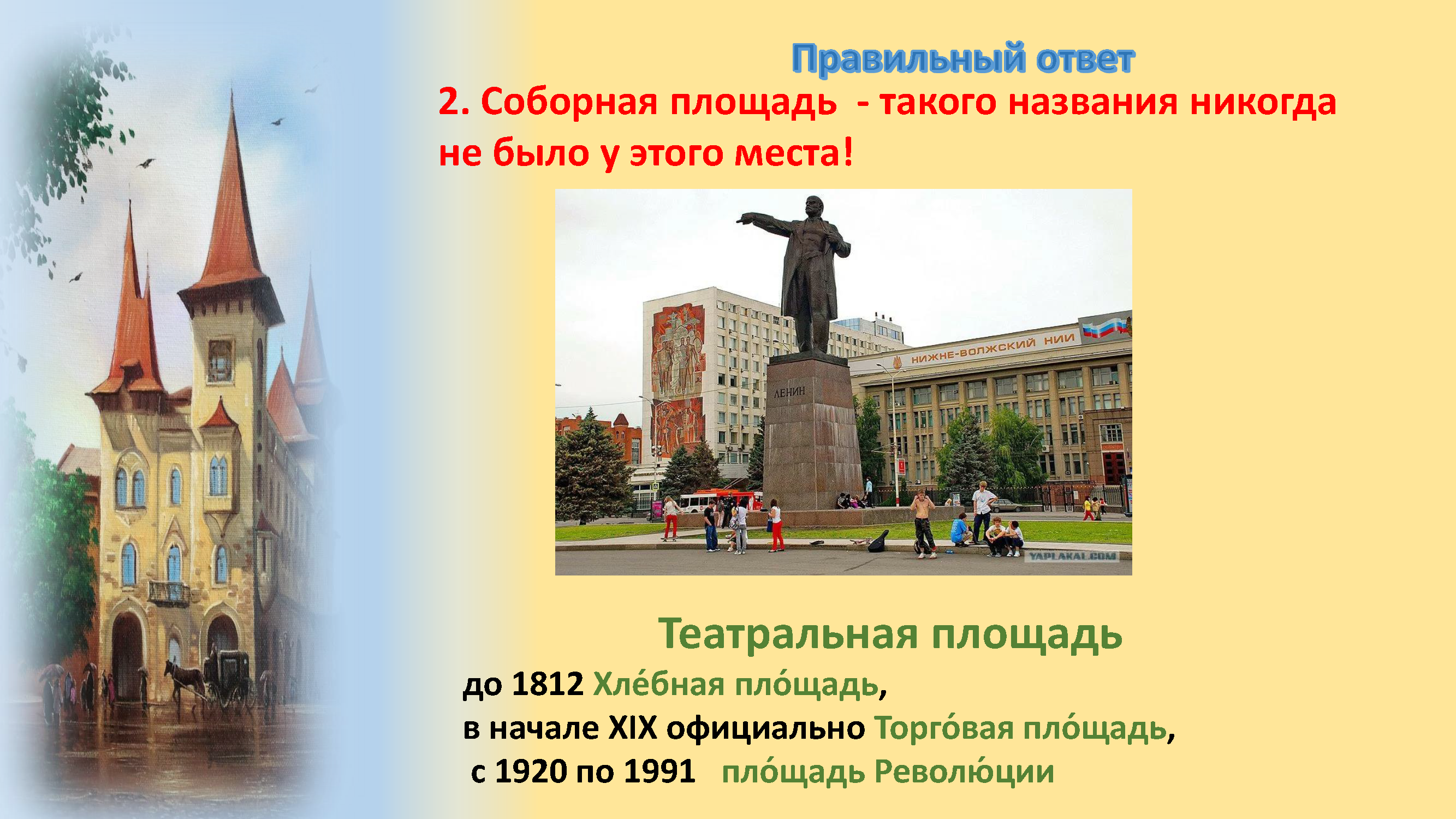 Правильный ответ

2. Соборная площадь - такого названия никогда не было у этого места!

НИЖНЕ-ВОЛЖСКИЙ НИИ

ЛЕНИН

YAPLAKAL.COM

Театральная площадь

до 1812 Хле́бная пло́щадь,
в начале XIX официально Торго́вая пло́щадь,
с 1920 по 1991 пло́щадь Револю́ции